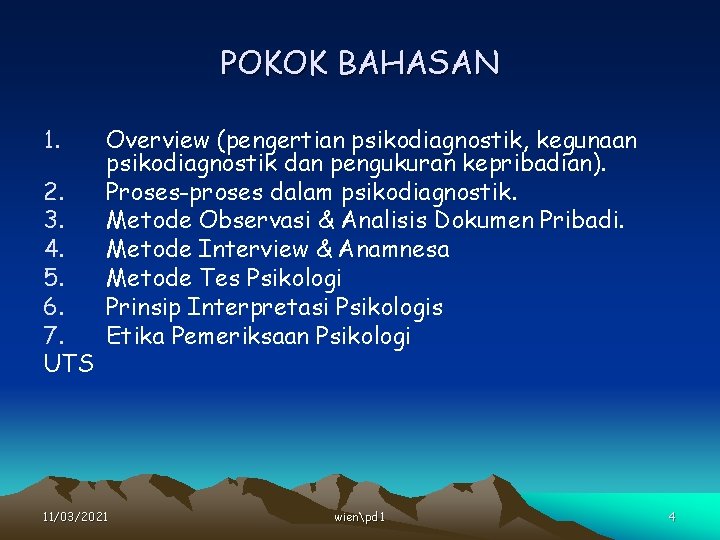 POKOK BAHASAN

1. Overview (pengertian psikodiagnostik, kegunaan psikodiagnostik dan pengukuran kepribadian).
2. Proses-proses dalam psikodiagnostik.
3. Metode Observasi & Analisis Dokumen Pribadi.
4. Metode Interview & Anamnesa
5. Metode Tes Psikologi
6. Prinsip Interpretasi Psikologis
7. Etika Pemeriksaan Psikologi
UTS

11/03/2021 wien\pd1 4